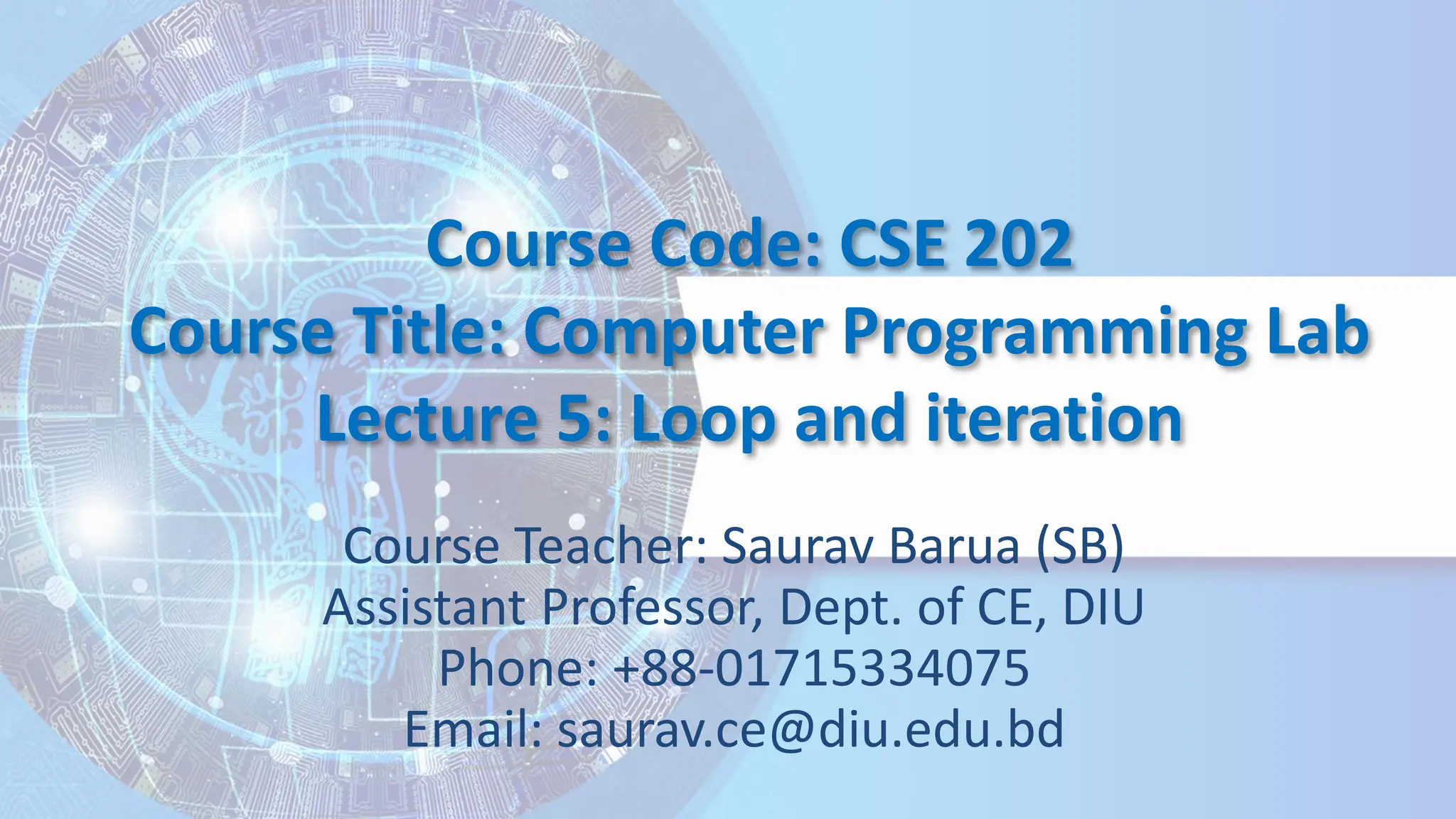 Course Code: CSE 202
Course Title: Computer Programming Lab
Lecture 5: Loop and iteration

Course Teacher: Saurav Barua (SB)
Assistant Professor, Dept. of CE, DIU
Phone: +88-01715334075
Email: saurav.ce@diu.edu.bd